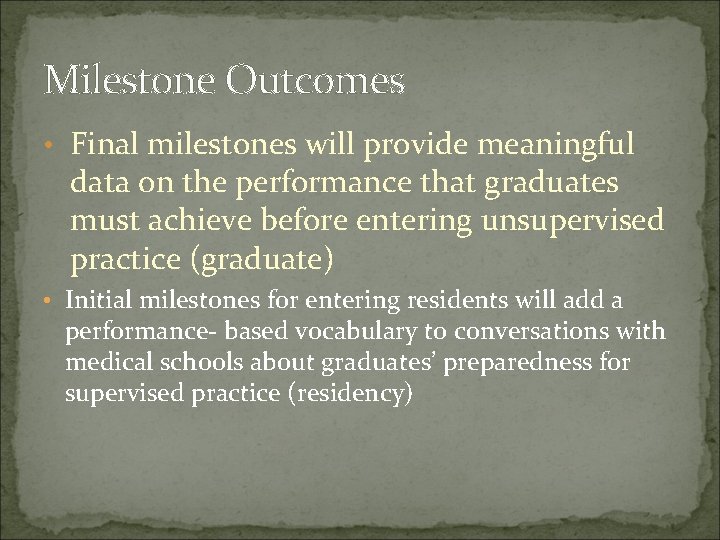 Milestone Outcomes

• Final milestones will provide meaningful data on the performance that graduates must achieve before entering unsupervised practice (graduate)

• Initial milestones for entering residents will add a performance- based vocabulary to conversations with medical schools about graduates' preparedness for supervised practice (residency)